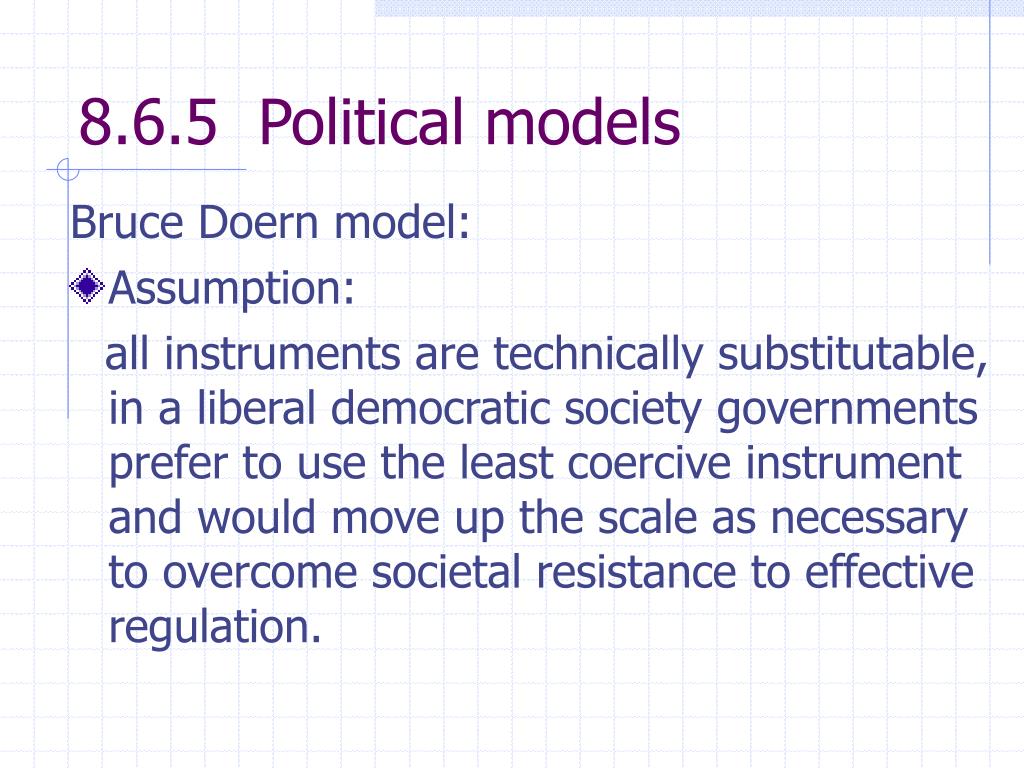 8.6.5 Political models

Bruce Doern model:

Assumption:

all instruments are technically substitutable, in a liberal democratic society governments prefer to use the least coercive instrument and would move up the scale as necessary to overcome societal resistance to effective regulation.